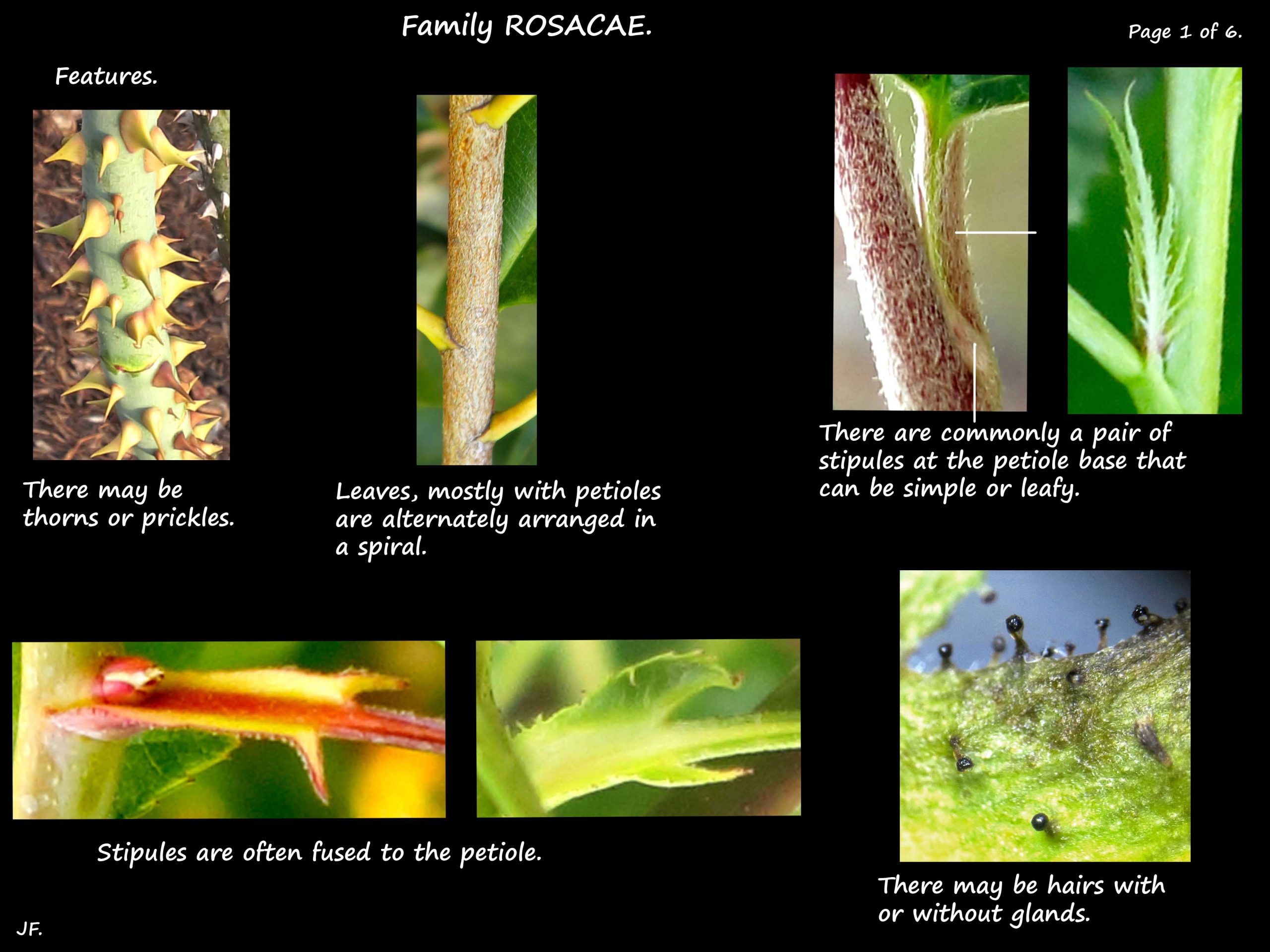 Family ROSACAE.

Page 1 of 6.

Features.

There may be thorns or prickles.

Leaves, mostly with petioles are alternately arranged in a spiral.

There are commonly a pair of stipules at the petiole base that can be simple or leafy.

Stipules are often fused to the petiole.

There may be hairs with or without glands.

JF.